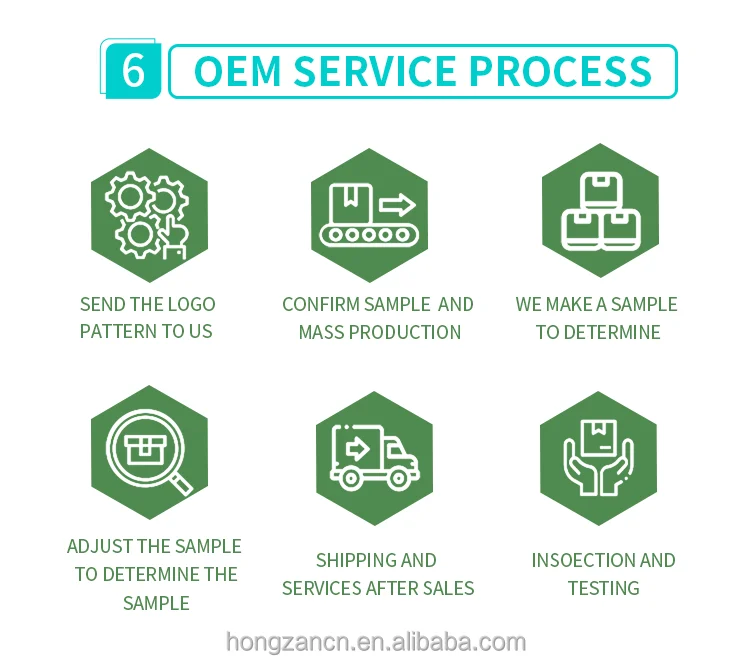 6 OEM SERVICE PROCESS

SEND THE LOGO PATTERN TO US

CONFIRM SAMPLE AND MASS PRODUCTION

WE MAKE A SAMPLE TO DETERMINE

ADJUST THE SAMPLE TO DETERMINE THE SAMPLE

SHIPPING AND SERVICES AFTER SALES

INSOECTION AND TESTING

hongzancn.en.alibaba.com